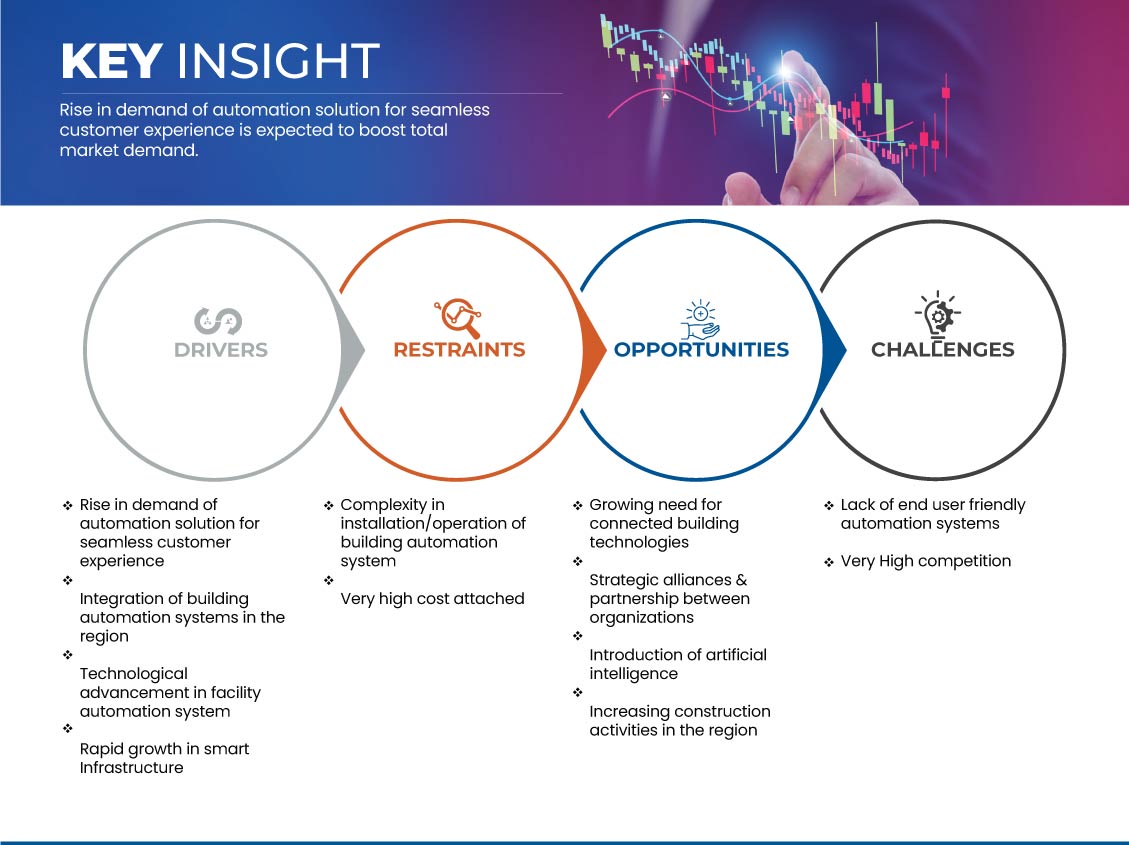 KEY INSIGHT

Rise in demand of automation solution for seamless customer experience is expected to boost total market demand.

DRIVERS

RESTRAINTS

OPPORTUNITIES

CHALLENGES

❖ Rise in demand of automation solution for seamless customer experience

❖ Integration of building automation systems in the region

❖ Technological advancement in facility automation system

❖ Rapid growth in smart Infrastructure

❖ Complexity in installation/operation of building automation system

❖ Very high cost attached

❖ Growing need for connected building technologies

❖ Strategic alliances & partnership between organizations

❖ Introduction of artificial intelligence

❖ Increasing construction activities in the region

❖ Lack of end user friendly automation systems

❖ Very High competition